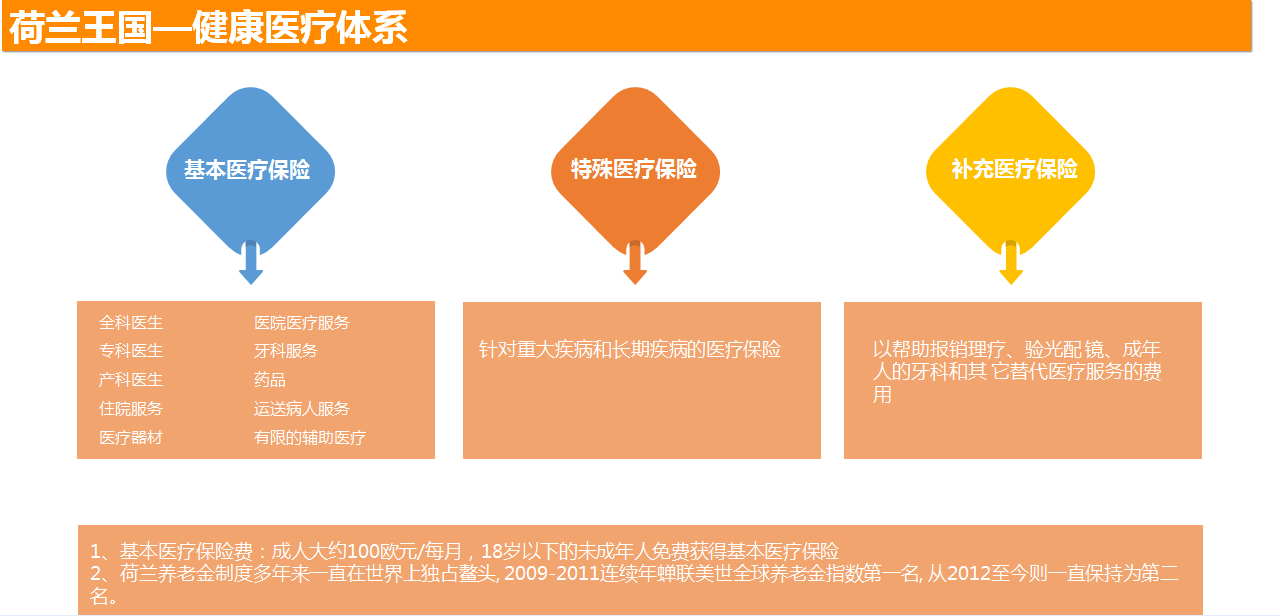 荷兰王国—健康医疗体系

基本医疗保险

特殊医疗保险

补充医疗保险

全科医生
专科医生
产科医生
住院服务
医疗器材

医院医疗服务
牙科服务
药品
运送病人服务
有限的辅助医疗

针对重大疾病和长期疾病的医疗保险

以帮助报销理疗、验光配镜、成年人的牙科和其 它替代医疗服务的费用

1、基本医疗保险费：成人大约100欧元/每月，18岁以下的未成年人免费获得基本医疗保险
2、荷兰养老金制度多年来一直在世界上独占鳌头, 2009-2011连续年蝉联美世全球养老金指数第一名, 从2012至今则一直保持为第二名。